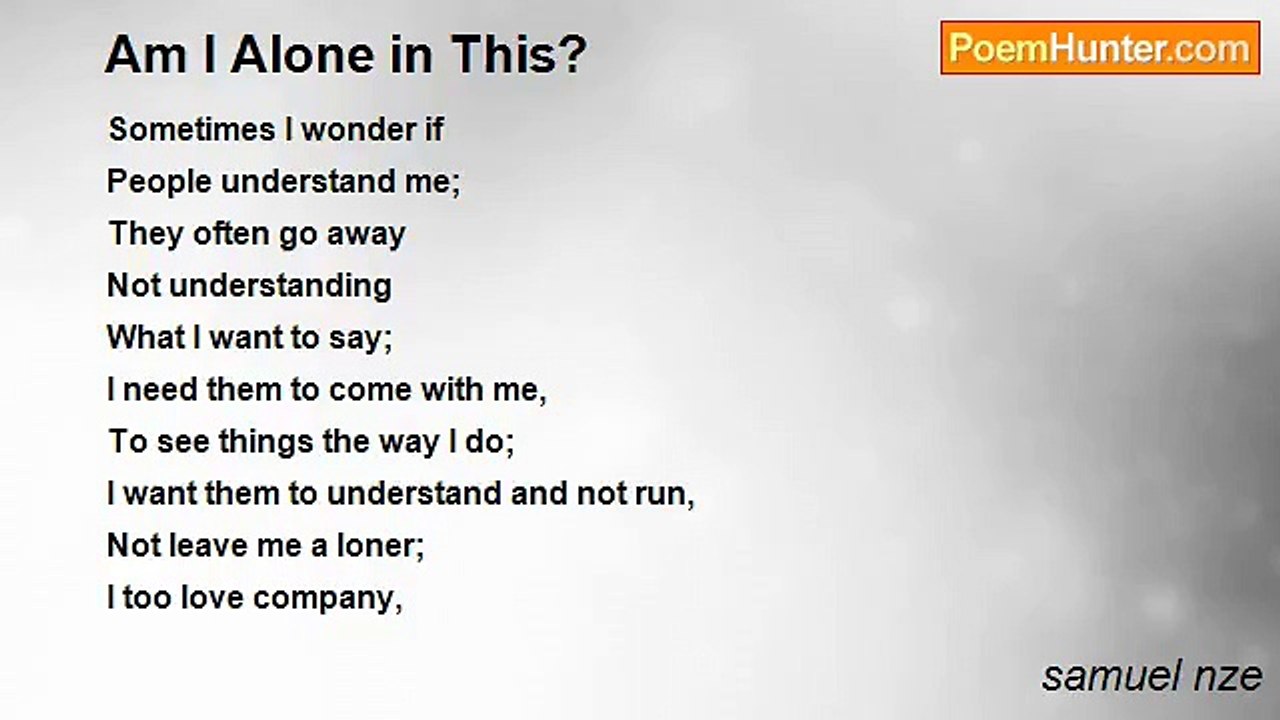 Am I Alone in This?

PoemHunter.com

Sometimes I wonder if
People understand me;
They often go away
Not understanding
What I want to say;
I need them to come with me,
To see things the way I do;
I want them to understand and not run,
Not leave me a loner;
I too love company,

samuel nze